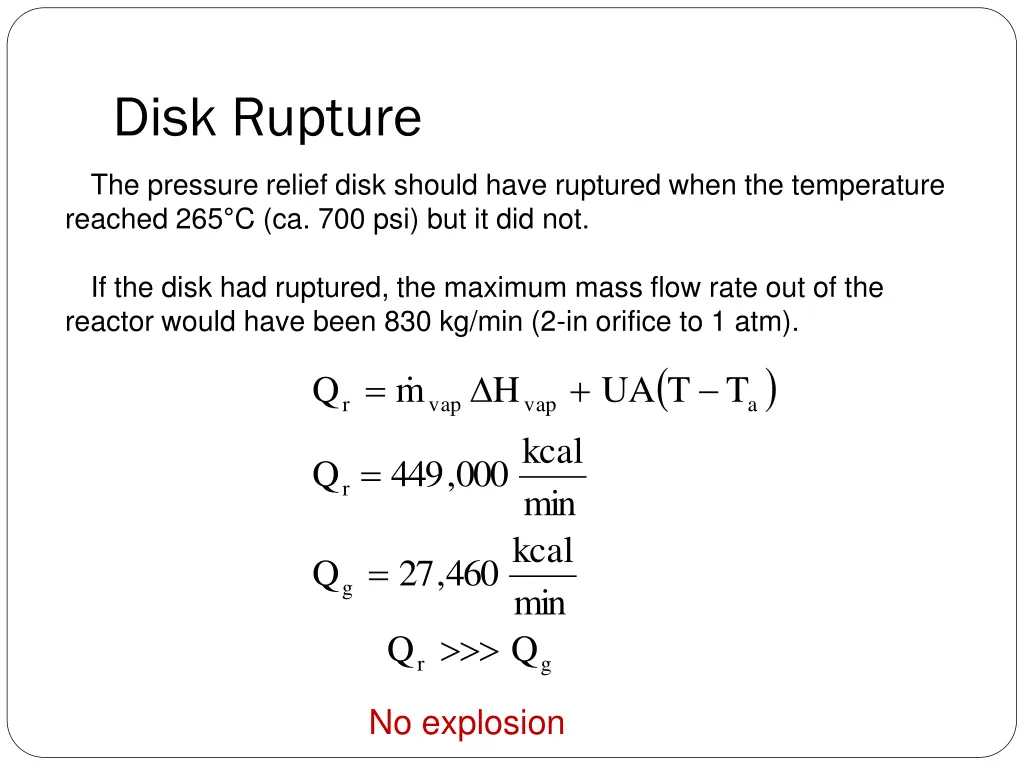 Disk Rupture

The pressure relief disk should have ruptured when the temperature reached 265°C (ca. 700 psi) but it did not.

If the disk had ruptured, the maximum mass flow rate out of the reactor would have been 830 kg/min (2-in orifice to 1 atm).

$Q_r = \dot{m}_{vap} \Delta H_{vap} + UA(T - T_a)$

$Q_r = 449,000 \frac{kcal}{min}$

$Q_g = 27,460 \frac{kcal}{min}$

$Q_r >>> Q_g$

No explosion